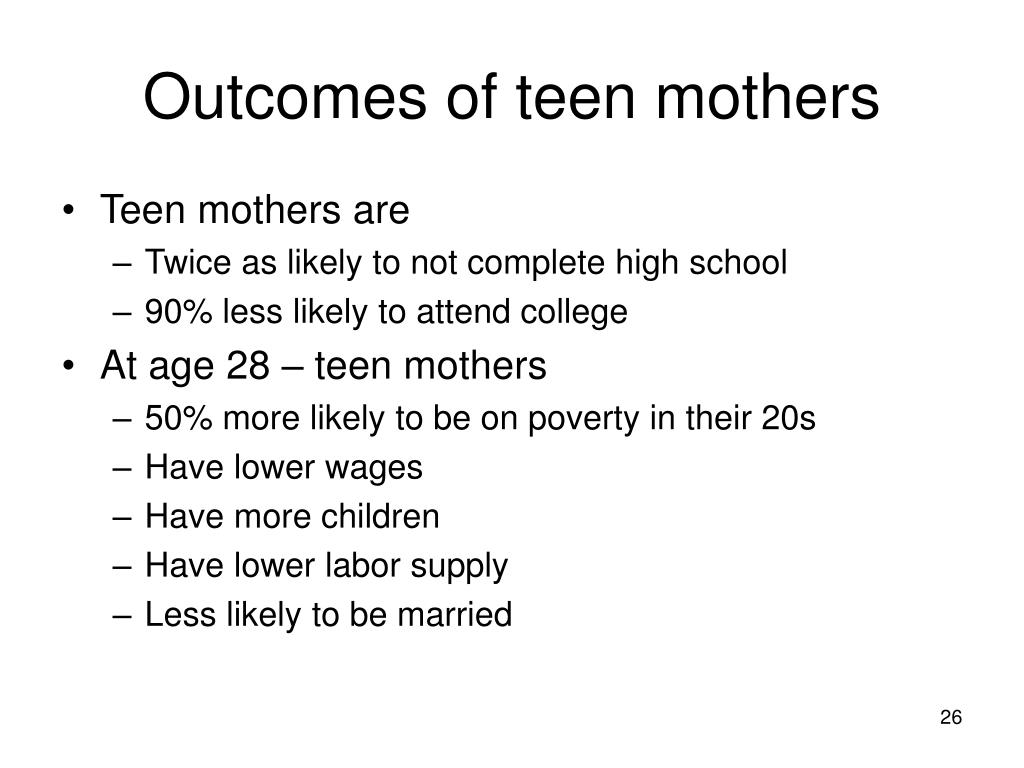 Outcomes of teen mothers

• Teen mothers are
– Twice as likely to not complete high school
– 90% less likely to attend college
• At age 28 – teen mothers
– 50% more likely to be on poverty in their 20s
– Have lower wages
– Have more children
– Have lower labor supply
– Less likely to be married

26